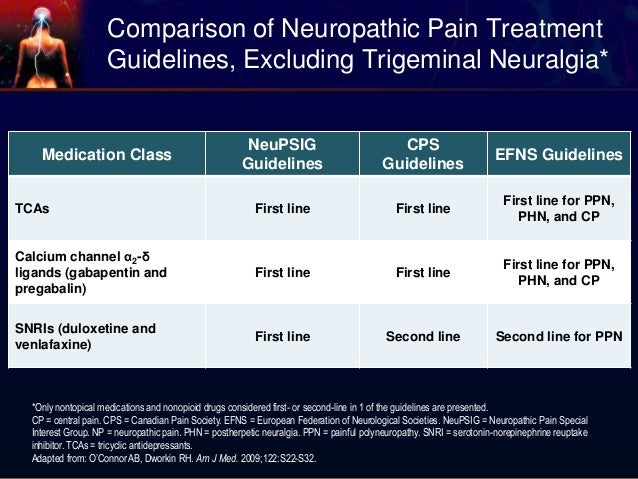 Comparison of Neuropathic Pain Treatment Guidelines, Excluding Trigeminal Neuralgia*

| Medication Class | NeuPSIG Guidelines | CPS Guidelines | EFNS Guidelines |
|---|---|---|---|
| TCAs | First line | First line | First line for PPN, PHN, and CP |
| Calcium channel $\alpha_2$-δ ligands (gabapentin and pregabalin) | First line | First line | First line for PPN, PHN, and CP |
| SNRIs (duloxetine and venlafaxine) | First line | Second line | Second line for PPN |

*Only nontopical medications and nonopioid drugs considered first- or second-line in 1 of the guidelines are presented.
CP = central pain. CPS = Canadian Pain Society. EFNS = European Federation of Neurological Societies. NeuPSIG = Neuropathic Pain Special Interest Group. NP = neuropathic pain. PHN = postherpetic neuralgia. PPN = painful polyneuropathy. SNRI = serotonin-norepinephrine reuptake inhibitor. TCAs = tricyclic antidepressants.
Adapted from: O'Connor AB, Dworkin RH. Am J Med. 2009;122:S22-S32.